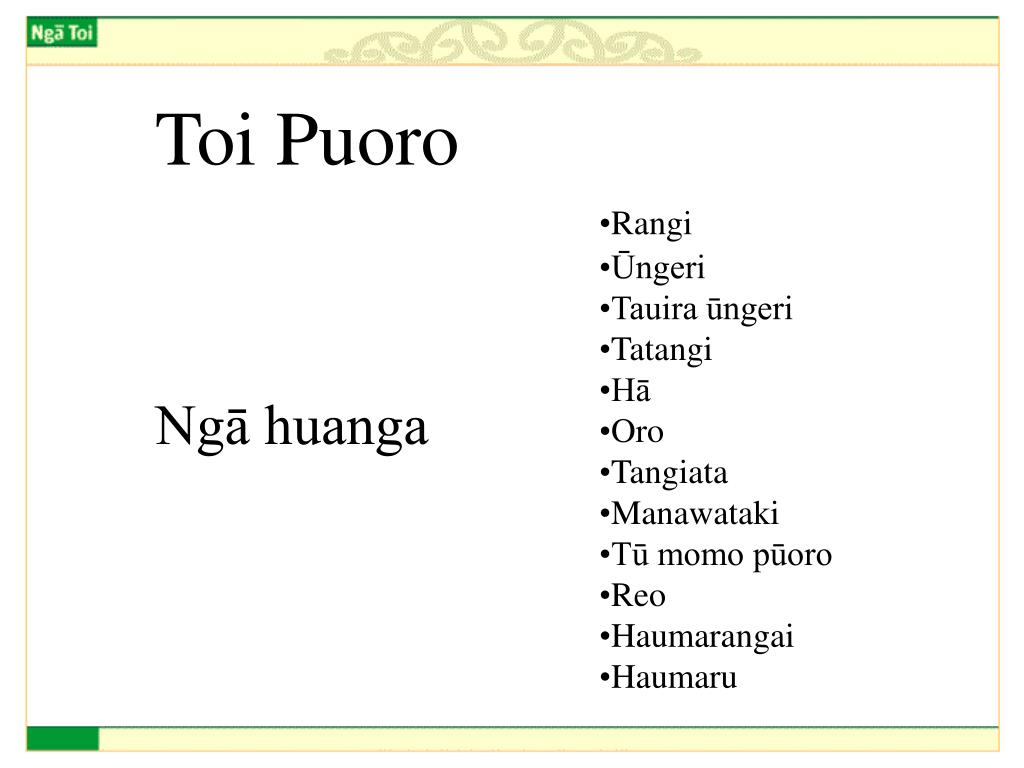 Ngā Toi

Toi Puoro

Ngā huanga

•Rangi
•Ūngeri
•Tauira ūngeri
•Tatangi
•Hā
•Oro
•Tangiata
•Manawataki
•Tū momo pūoro
•Reo
•Haumarangai
•Haumaru